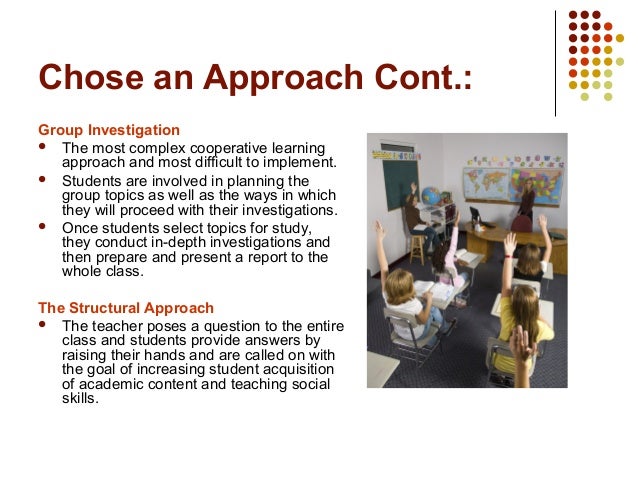 Chose an Approach Cont.:

Group Investigation

- The most complex cooperative learning approach and most difficult to implement.
- Students are involved in planning the group topics as well as the ways in which they will proceed with their investigations.
- Once students select topics for study, they conduct in-depth investigations and then prepare and present a report to the whole class.

The Structural Approach

- The teacher poses a question to the entire class and students provide answers by raising their hands and are called on with the goal of increasing student acquisition of academic content and teaching social skills.